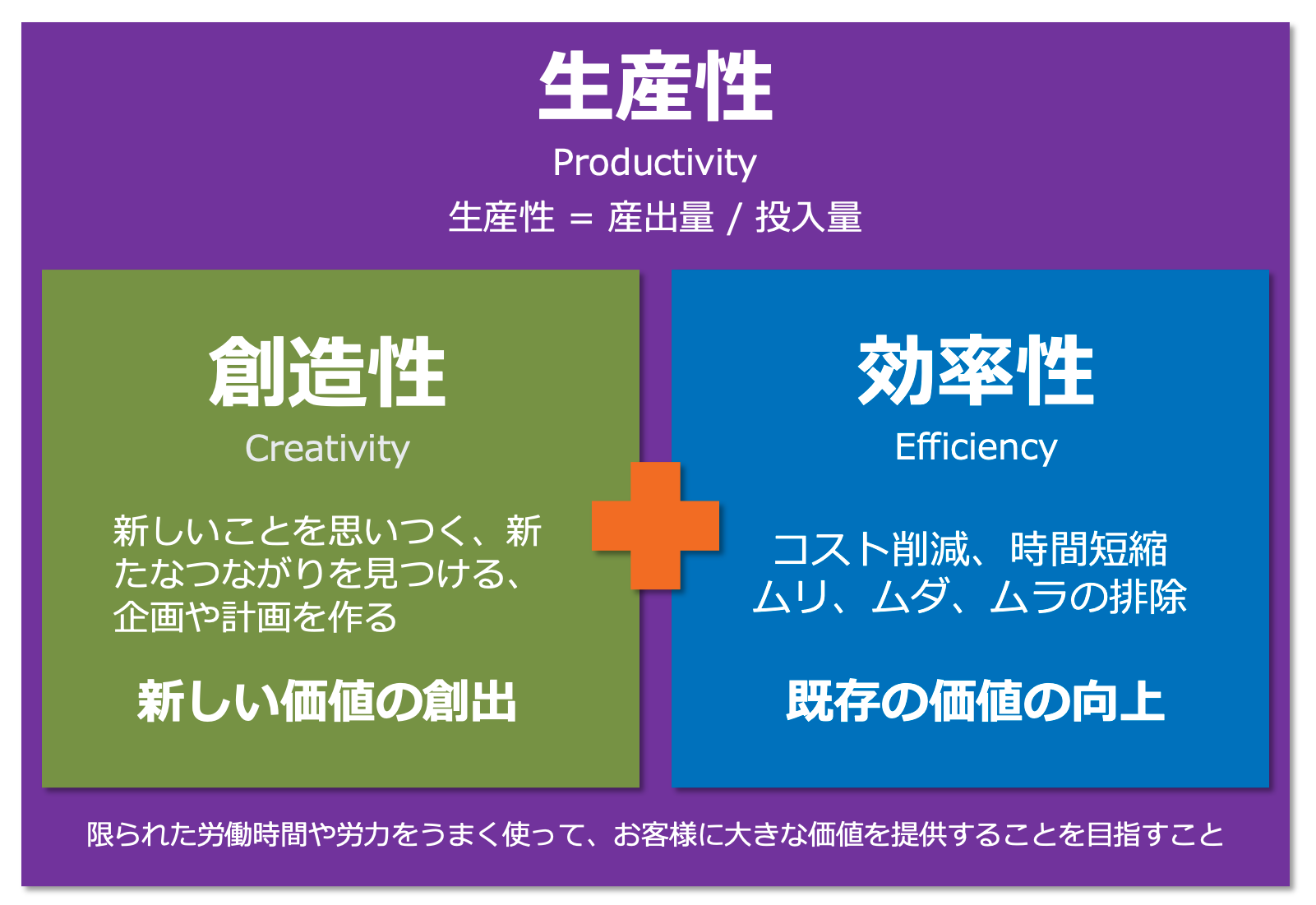 生産性

Productivity

生産性 = 産出量 / 投入量

創造性

Creativity

新しいことを思いつく、新たなつながりを見つける、企画や計画を作る

新しい価値の創出

効率性

Efficiency

コスト削減、時間短縮
ムリ、ムダ、ムラの排除

既存の価値の向上

限られた労働時間や労力をうまく使って、お客様に大きな価値を提供することを目指すこと